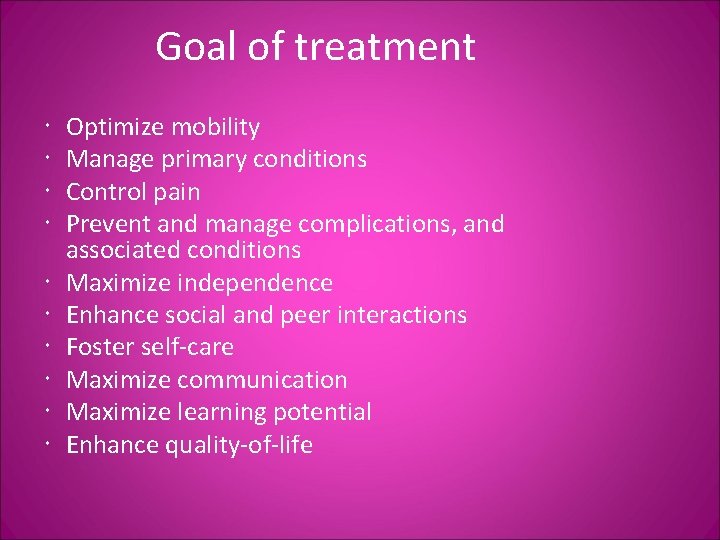 Goal of treatment

- Optimize mobility
- Manage primary conditions
- Control pain
- Prevent and manage complications, and associated conditions
- Maximize independence
- Enhance social and peer interactions
- Foster self-care
- Maximize communication
- Maximize learning potential
- Enhance quality-of-life